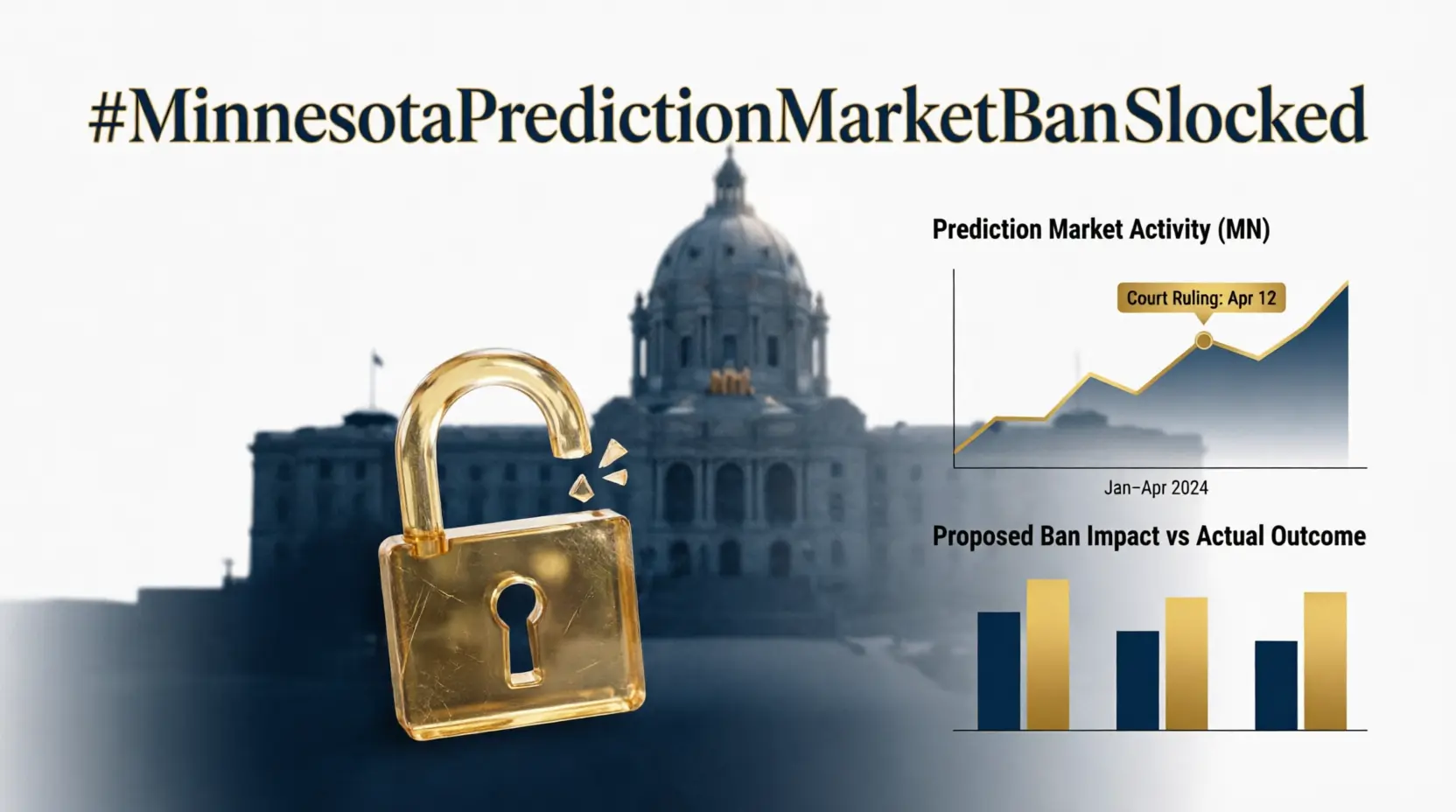 #MinnesotaPredictionMarketBanSlocked

Prediction Market Activity (MN)

Court Ruling: Apr 12

Jan–Apr 2024

Proposed Ban Impact vs Actual Outcome